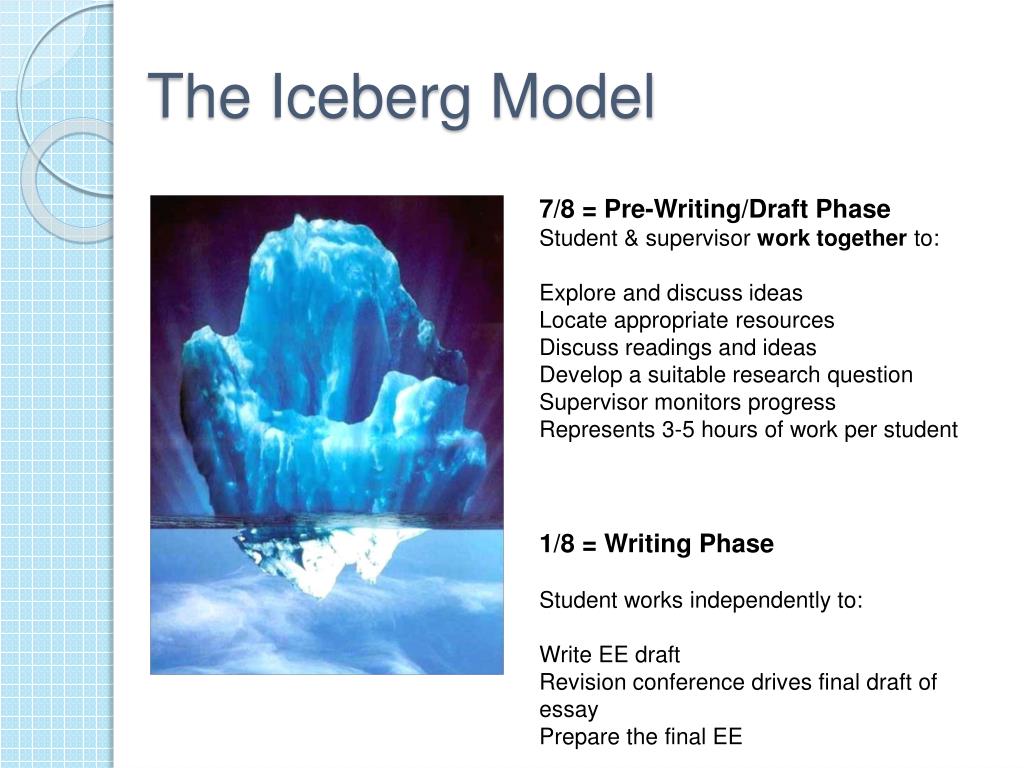 The Iceberg Model

7/8 = Pre-Writing/Draft Phase
Student & supervisor work together to:

Explore and discuss ideas
Locate appropriate resources
Discuss readings and ideas
Develop a suitable research question
Supervisor monitors progress
Represents 3-5 hours of work per student

1/8 = Writing Phase

Student works independently to:

Write EE draft
Revision conference drives final draft of essay
Prepare the final EE